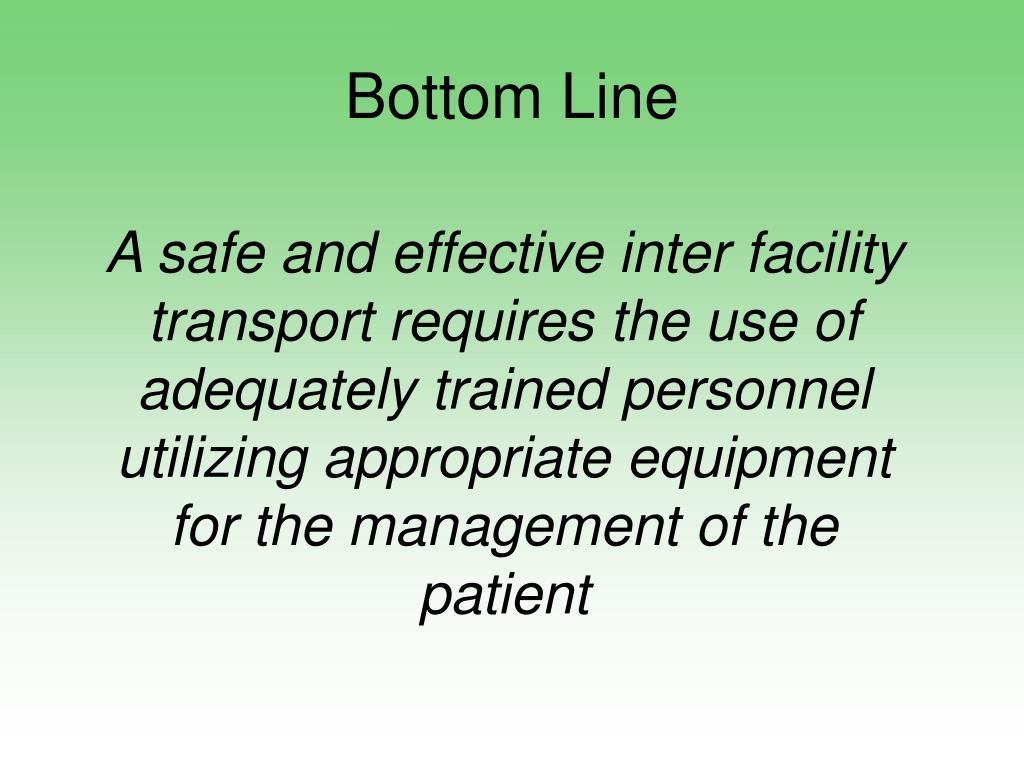 Bottom Line

A safe and effective inter facility transport requires the use of adequately trained personnel utilizing appropriate equipment for the management of the patient